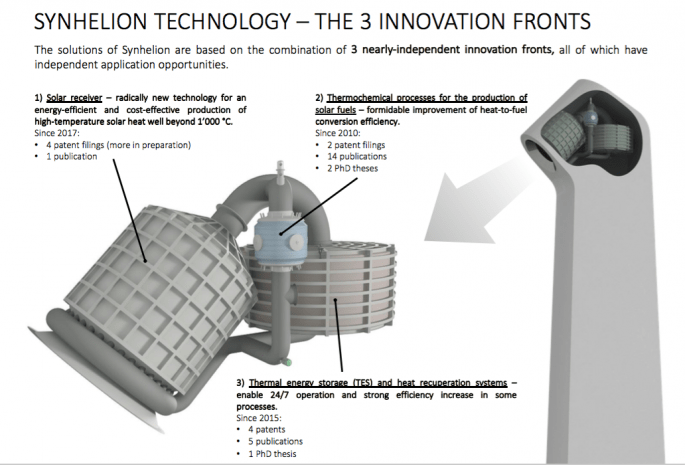 SYNHELION TECHNOLOGY – THE 3 INNOVATION FRONTS

The solutions of Synhelion are based on the combination of 3 nearly-independent innovation fronts, all of which have independent application opportunities.

1) Solar receiver – radically new technology for an energy-efficient and cost-effective production of high-temperature solar heat well beyond 1'000 °C.
Since 2017:
• 4 patent filings (more in preparation)
• 1 publication

2) Thermochemical processes for the production of solar fuels – formidable improvement of heat-to-fuel conversion efficiency.
Since 2010:
• 2 patent filings
• 14 publications
• 2 PhD theses

3) Thermal energy storage (TES) and heat recuperation systems – enable 24/7 operation and strong efficiency increase in some processes.
Since 2015:
• 4 patents
• 5 publications
• 1 PhD thesis